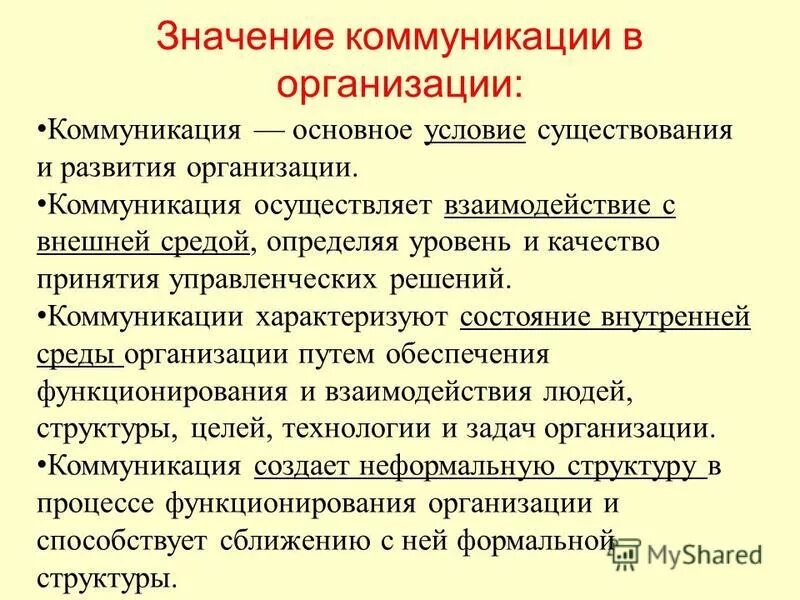 Значение коммуникации в организации:

•Коммуникация — основное условие существования и развития организации.

•Коммуникация осуществляет взаимодействие с внешней средой, определяя уровень и качество принятия управленческих решений.

•Коммуникации характеризуют состояние внутренней среды организации путем обеспечения функционирования и взаимодействия людей, структуры, целей, технологии и задач организации.

•Коммуникация создает неформальную структуру в процессе функционирования организации и способствует сближению с ней формальной структуры.

MyShared